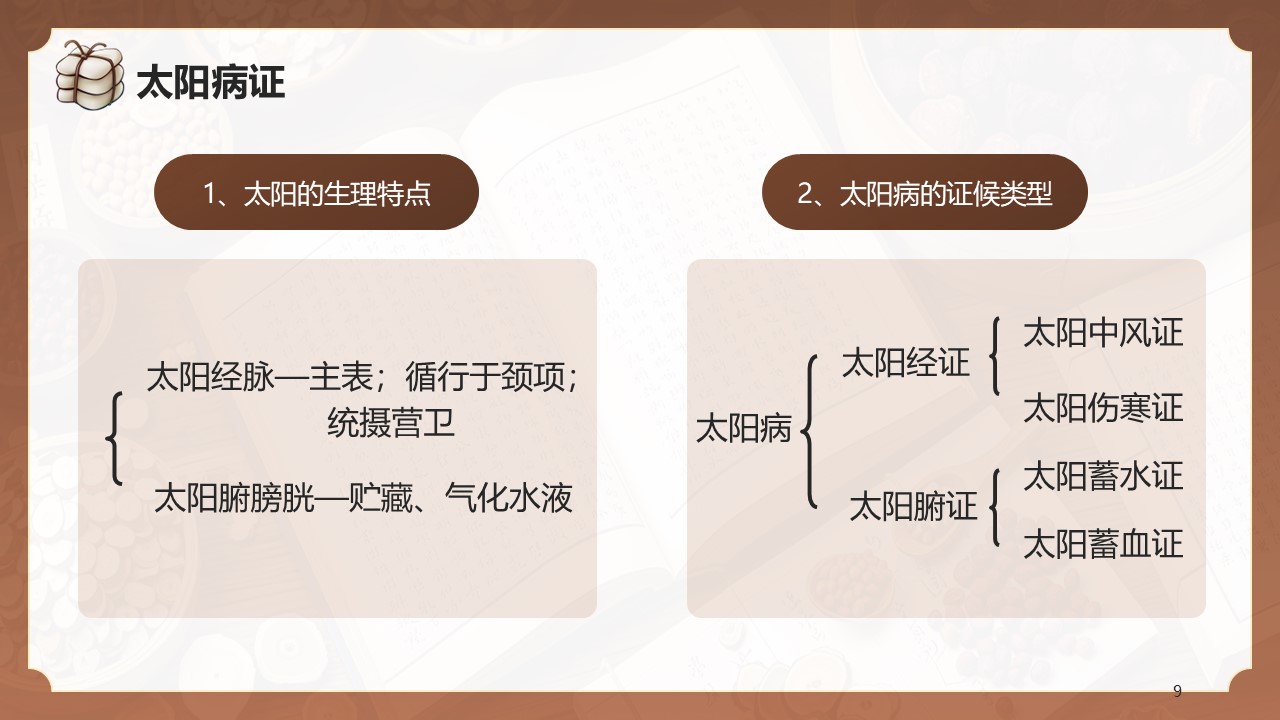 太阳病证

1、太阳的生理特点

太阳经脉—主表；循行于颈项；统摄营卫

太阳腑膀胱—贮藏、气化水液

2、太阳病的证候类型

太阳病

太阳经证

太阳中风证

太阳伤寒证

太阳腑证

太阳蓄水证

太阳蓄血证

9